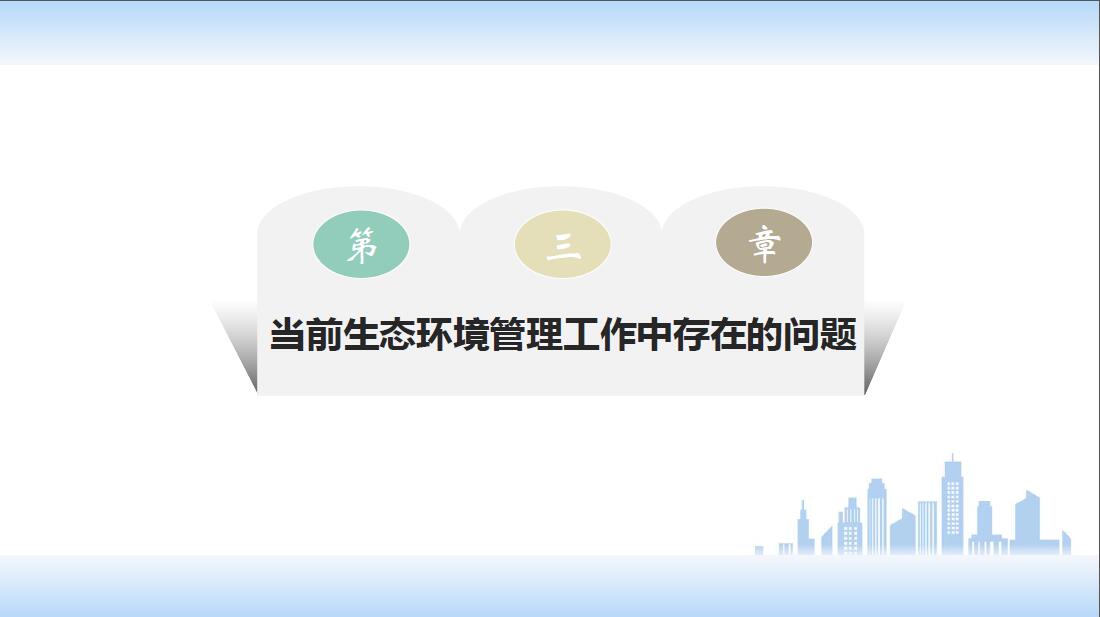 第 三 章

当前生态环境管理工作中存在的问题